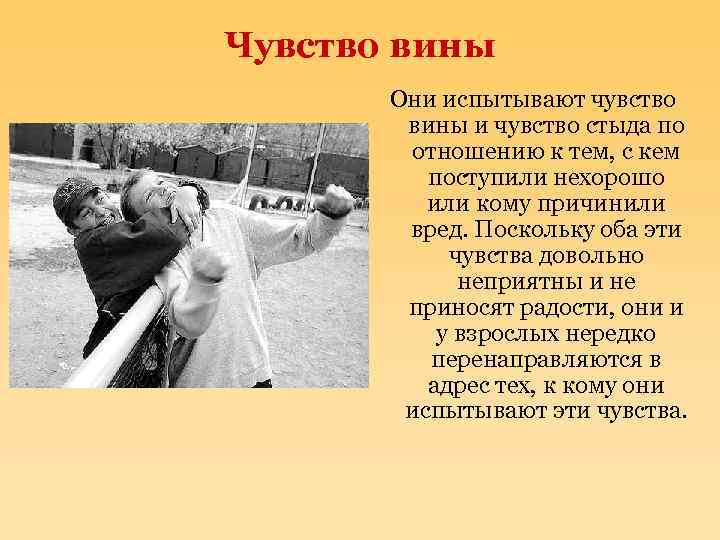 Чувство вины

Они испытывают чувство вины и чувство стыда по отношению к тем, с кем поступили нехорошо или кому причинили вред. Поскольку оба эти чувства довольно неприятны и не приносят радости, они и у взрослых нередко перенаправляются в адрес тех, к кому они испытывают эти чувства.